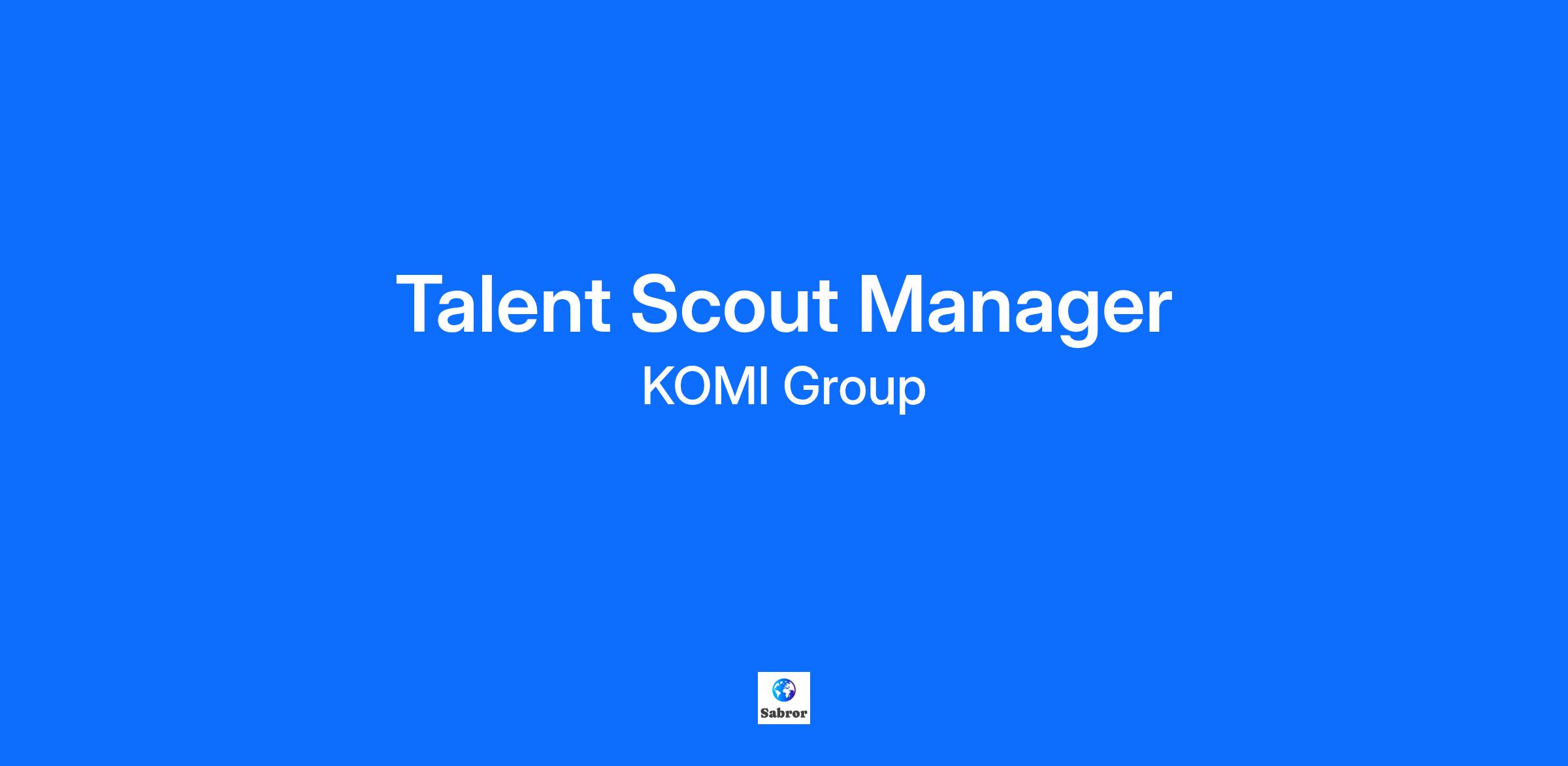 Talent Scout Manager
KOMI Group

Sabror